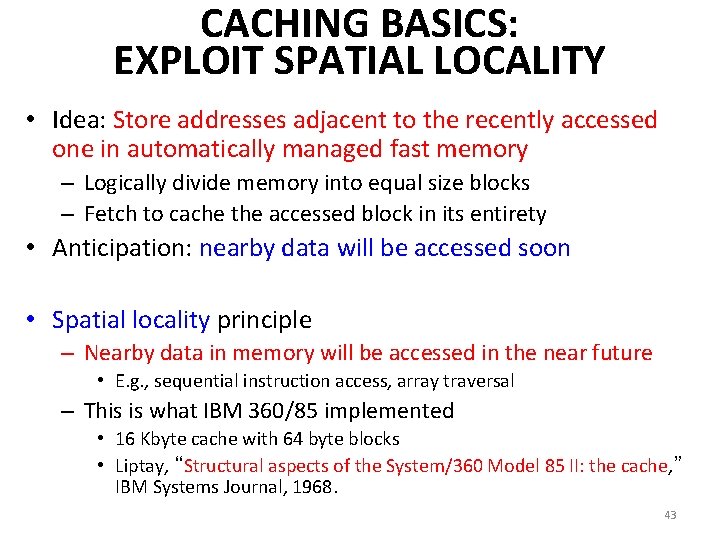 CACHING BASICS:
EXPLOIT SPATIAL LOCALITY

• Idea: Store addresses adjacent to the recently accessed one in automatically managed fast memory
– Logically divide memory into equal size blocks
– Fetch to cache the accessed block in its entirety

• Anticipation: nearby data will be accessed soon

• Spatial locality principle
– Nearby data in memory will be accessed in the near future
• E.g., sequential instruction access, array traversal
– This is what IBM 360/85 implemented
• 16 Kbyte cache with 64 byte blocks
• Liptay, "Structural aspects of the System/360 Model 85 II: the cache," IBM Systems Journal, 1968.

43